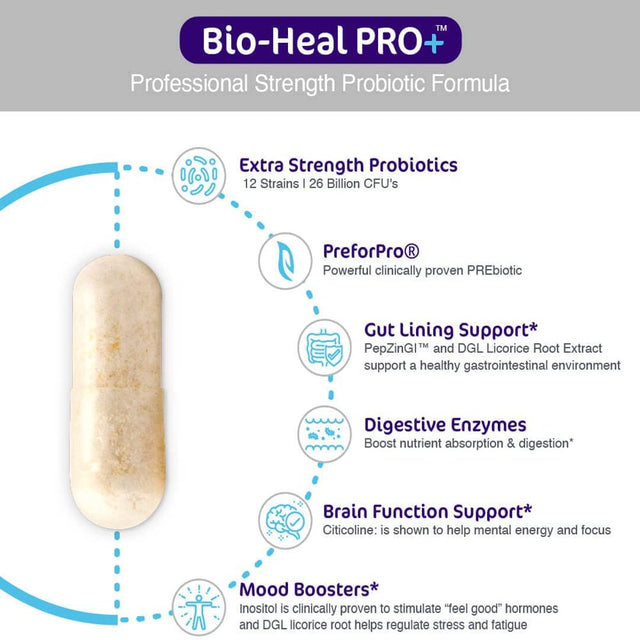 Bio-Heal PRO+™
Professional Strength Probiotic Formula

Extra Strength Probiotics
12 Strains I 26 Billion CFU's

PreforPro®
Powerful clinically proven PREbiotic

Gut Lining Support*
PepZinGI™ and DGL Licorice Root Extract support a healthy gastrointestinal environment

Digestive Enzymes
Boost nutrient absorption & digestion*

Brain Function Support*
Citicoline: is shown to help mental energy and focus

Mood Boosters*
Inositol is clinically proven to stimulate "feel good" hormones and DGL licorice root helps regulate stress and fatigue